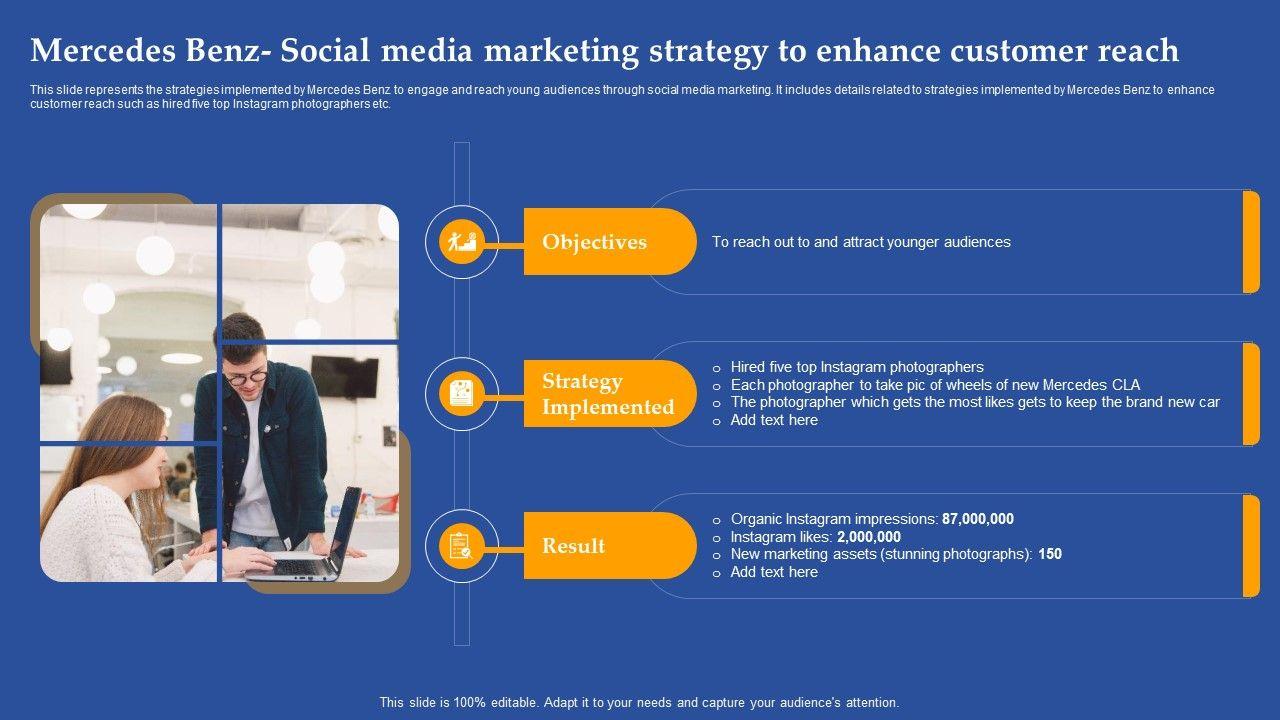 Mercedes Benz- Social media marketing strategy to enhance customer reach

This slide represents the strategies implemented by Mercedes Benz to engage and reach young audiences through social media marketing. It includes details related to strategies implemented by Mercedes Benz to enhance customer reach such as hired five top Instagram photographers etc.

Objectives

To reach out to and attract younger audiences

Strategy Implemented

o Hired five top Instagram photographers
o Each photographer to take pic of wheels of new Mercedes CLA
o The photographer which gets the most likes gets to keep the brand new car
o Add text here

Result

o Organic Instagram impressions: 87,000,000
o Instagram likes: 2,000,000
o New marketing assets (stunning photographs): 150
o Add text here

This slide is 100% editable. Adapt it to your needs and capture your audience's attention.